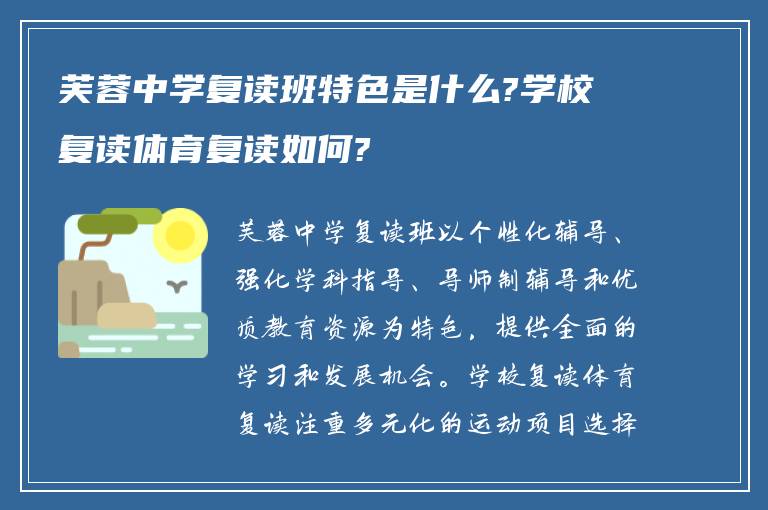 芙蓉中学复读班特色是什么?学校复读体育复读如何?

芙蓉中学复读班以个性化辅导、强化学科指导、导师制辅导和优质教育资源为特色，提供全面的学习和发展机会。学校复读体育复读注重多元化的运动项目选择